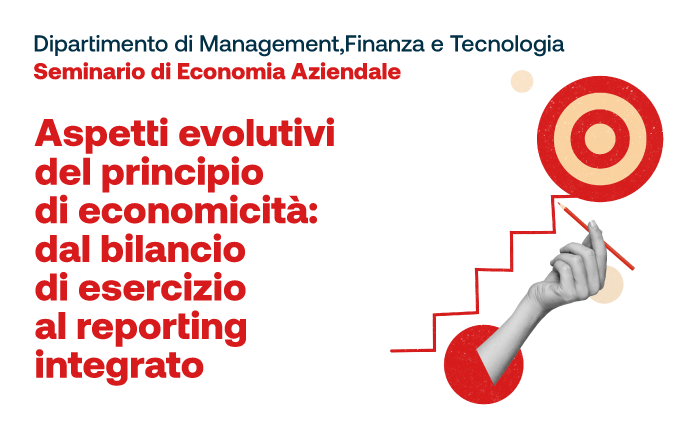 Dipartimento di Management,Finanza e Tecnologia
Seminario di Economia Aziendale

Aspetti evolutivi del principio di economicità: dal bilancio di esercizio al reporting integrato